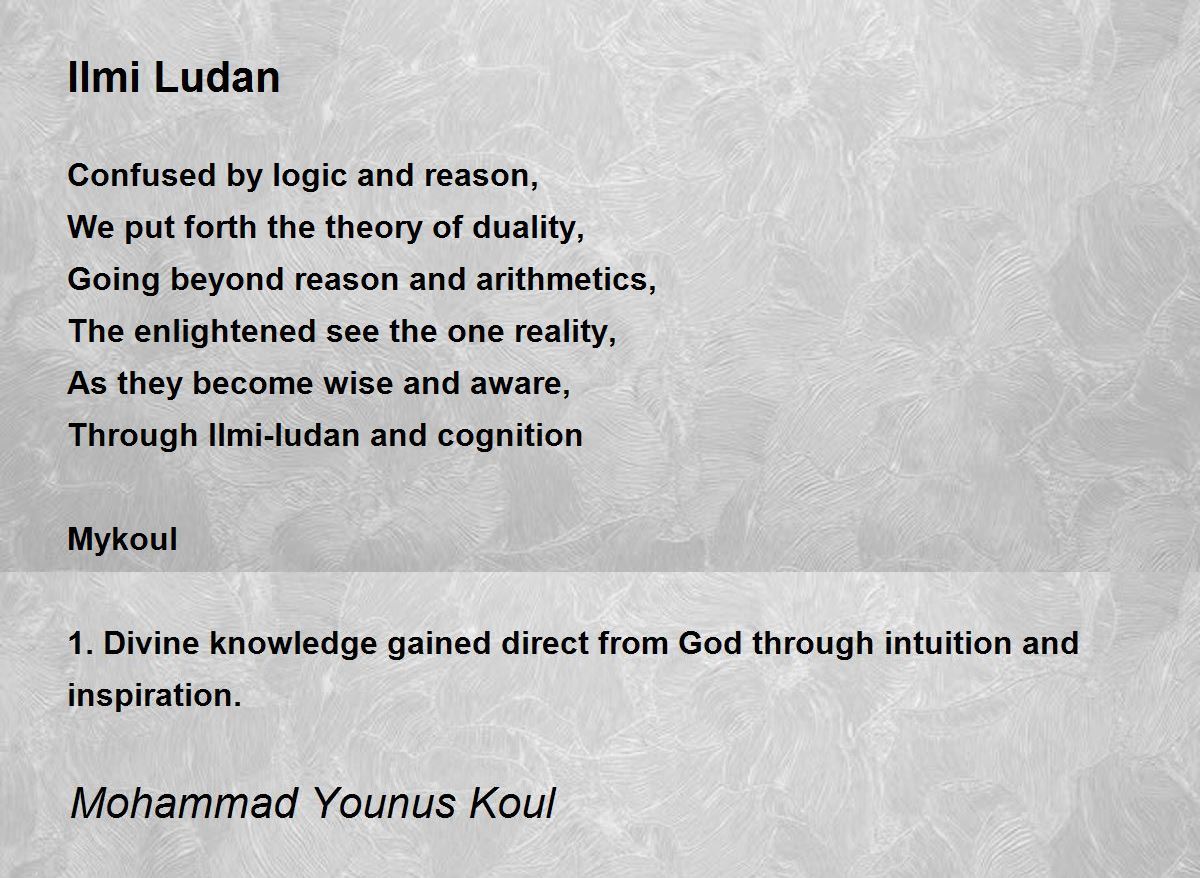 Ilmi Ludan

Confused by logic and reason,
We put forth the theory of duality,
Going beyond reason and arithmetics,
The enlightened see the one reality,
As they become wise and aware,
Through Ilmi-ludan and cognition

Mykoul

1. Divine knowledge gained direct from God through intuition and inspiration.

Mohammad Younus Koul